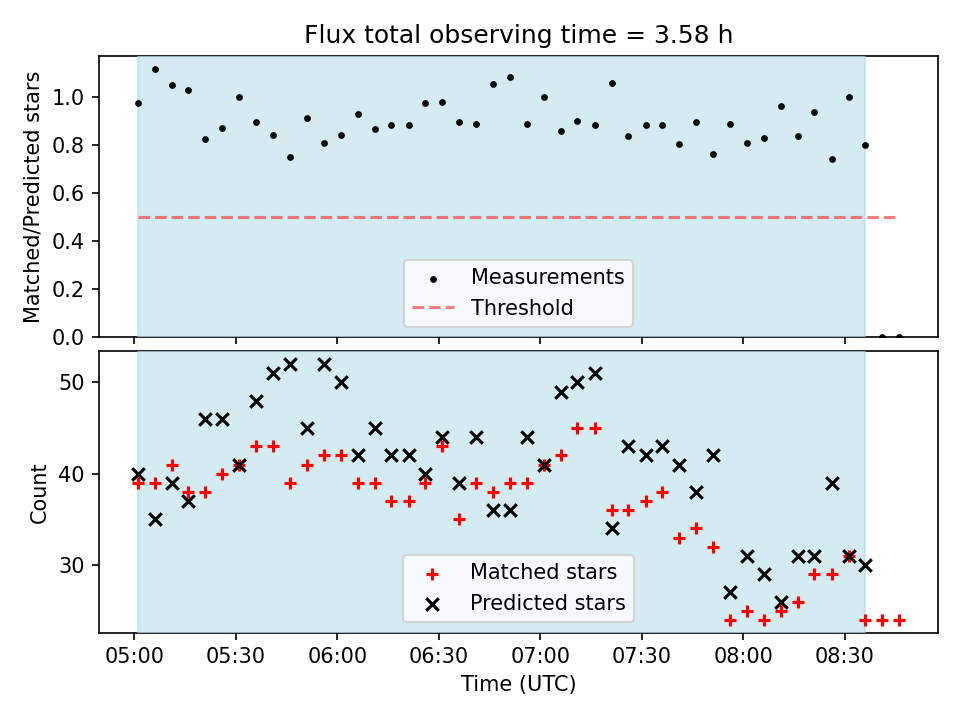 Flux total observing time = 3.58 h

Matched/Predicted stars

1.0
0.8
0.6
0.4
0.2
0.0

Measurements
Threshold

Count

50
40
30

Matched stars
Predicted stars

05:00
05:30
06:00
06:30
07:00
07:30
08:00
08:30

Time (UTC)